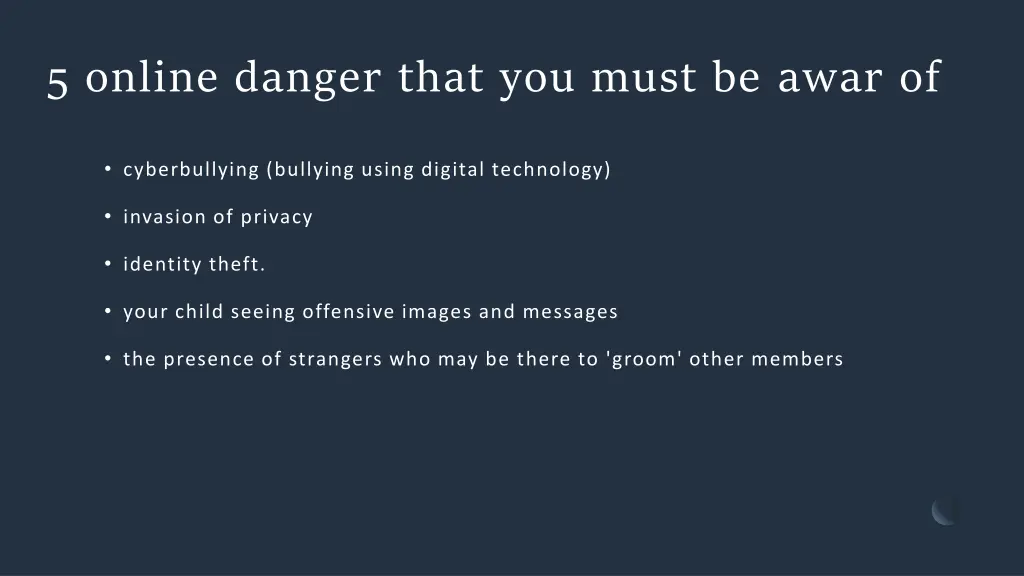 5 online danger that you must be awar of

• cyberbullying (bullying using digital technology)

• invasion of privacy

• identity theft.

• your child seeing offensive images and messages

• the presence of strangers who may be there to 'groom' other members